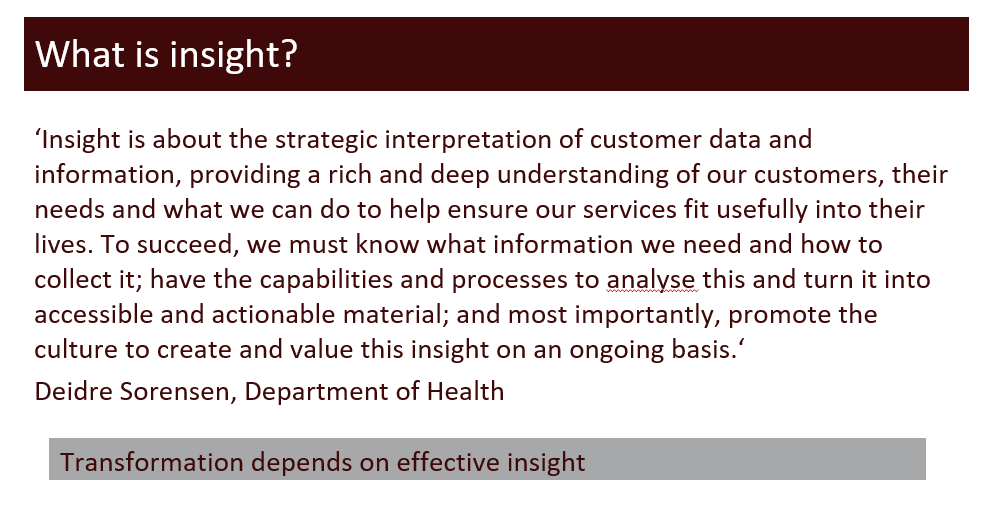 What is insight?

‘Insight is about the strategic interpretation of customer data and information, providing a rich and deep understanding of our customers, their needs and what we can do to help ensure our services fit usefully into their lives. To succeed, we must know what information we need and how to collect it; have the capabilities and processes to analyse this and turn it into accessible and actionable material; and most importantly, promote the culture to create and value this insight on an ongoing basis.‘

Deidre Sorensen, Department of Health

Transformation depends on effective insight